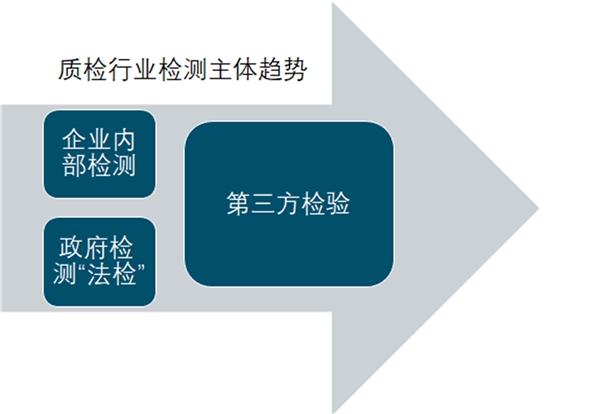 质检行业检测主体趋势

企业内部检测

政府检测“法检”

第三方检验